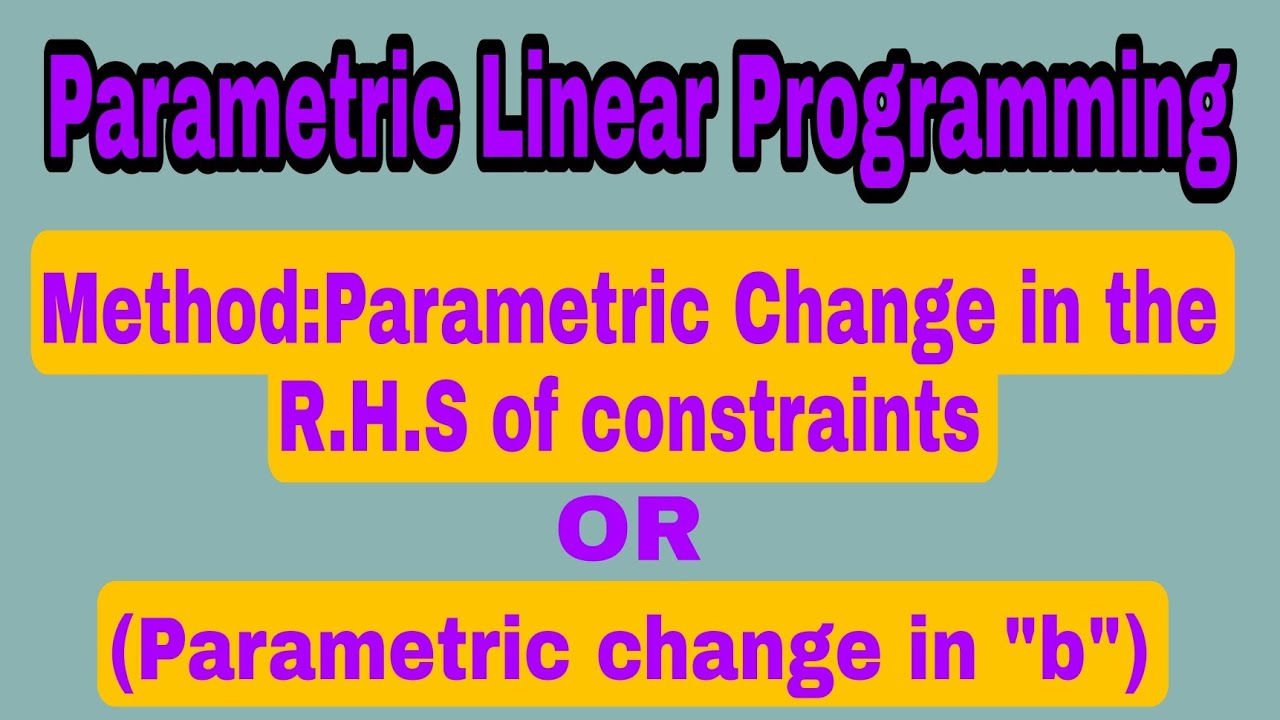 Parametric Linear Programming

Method:Parametric Change in the R.H.S of constraints

OR

(Parametric change in "b")